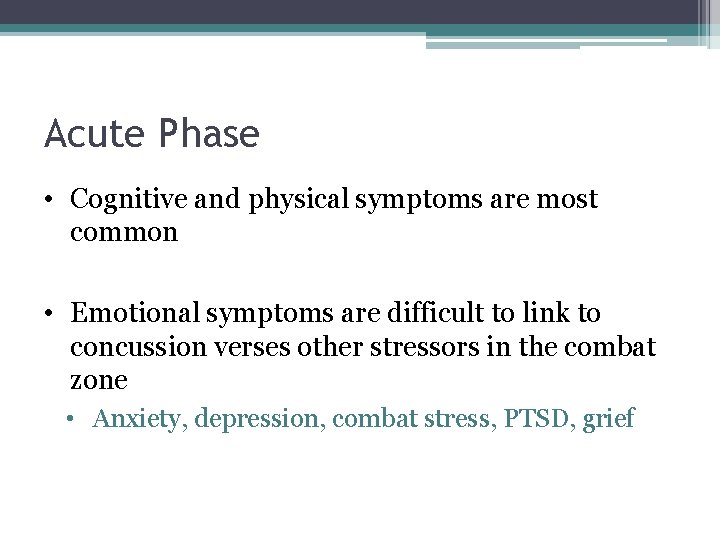 Acute Phase

• Cognitive and physical symptoms are most common

• Emotional symptoms are difficult to link to concussion verses other stressors in the combat zone

• Anxiety, depression, combat stress, PTSD, grief